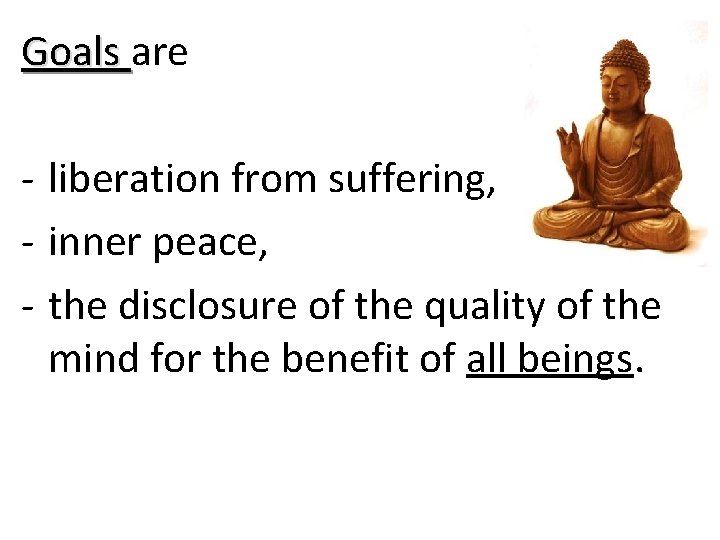 Goals are

- liberation from suffering,
- inner peace,
- the disclosure of the quality of the mind for the benefit of all beings.